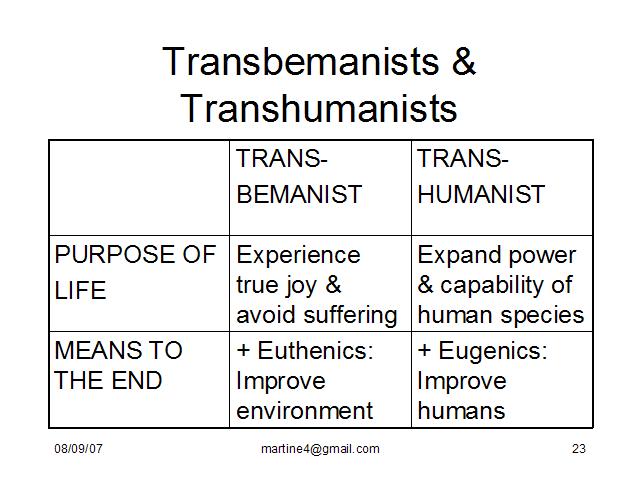 Transbemanists & Transhumanists

| | TRANS-BEMANIST | TRANS-HUMANIST |
|---|---|---|
| PURPOSE OF LIFE | Experience true joy & avoid suffering | Expand power & capability of human species |
| MEANS TO THE END | + Euthenics: Improve environment | + Eugenics: Improve humans |

08/09/07 martine4@gmail.com 23